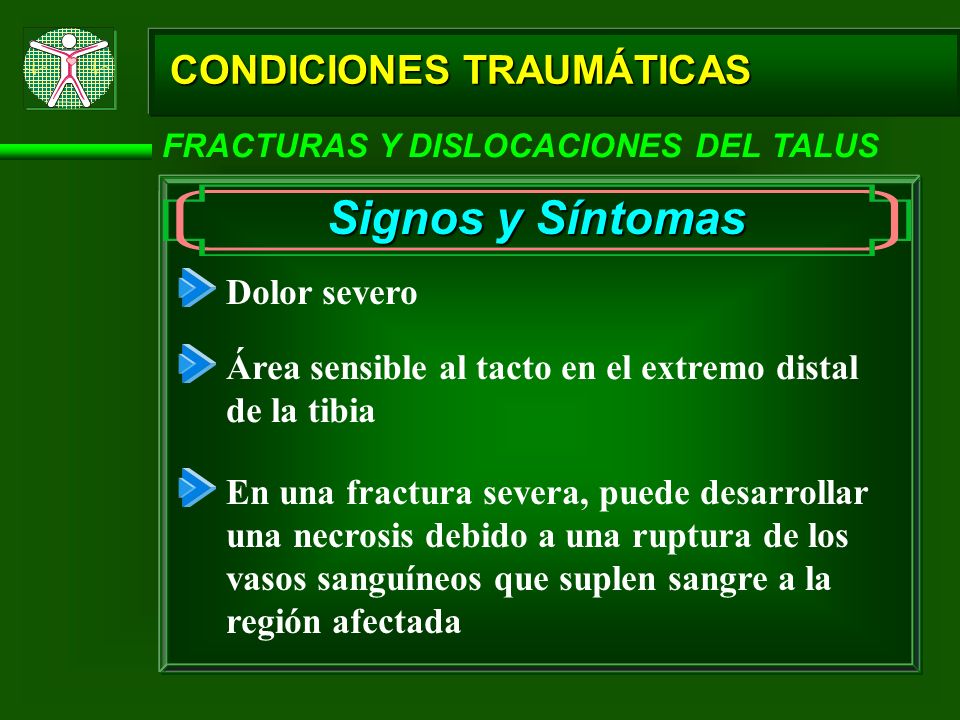 CONDICIONES TRAUMÁTICAS

FRACTURAS Y DISLOCACIONES DEL TALUS

Signos y Síntomas

Dolor severo

Área sensible al tacto en el extremo distal de la tibia

En una fractura severa, puede desarrollar una necrosis debido a una ruptura de los vasos sanguíneos que suplen sangre a la región afectada